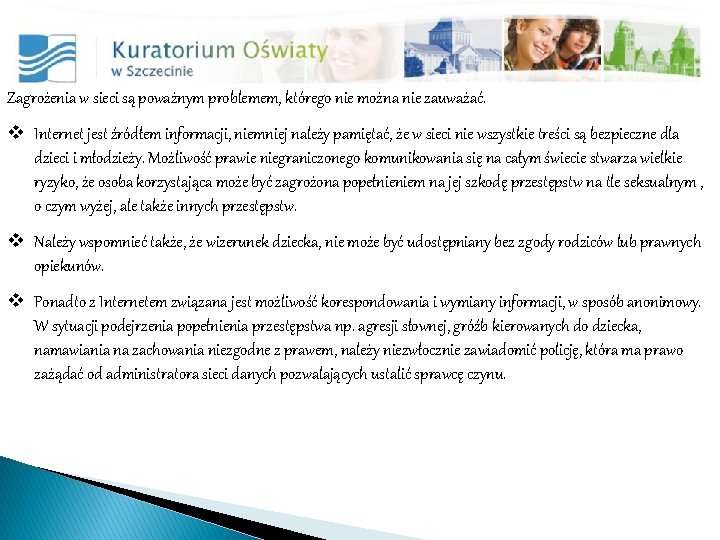 Kuratorium Oświaty
w Szczecinie

Zagrożenia w sieci są poważnym problemem, którego nie można nie zauważać.

❖ Internet jest źródłem informacji, niemniej należy pamiętać, że w sieci nie wszystkie treści są bezpieczne dla dzieci i młodzieży. Możliwość prawie niegraniczonego komunikowania się na całym świecie stwarza wielkie ryzyko, że osoba korzystająca może być zagrożona popełnieniem na jej szkodę przestępstw na tle seksualnym , o czym wyżej, ale także innych przestępstw.

❖ Należy wspomnieć także, że wizerunek dziecka, nie może być udostępniany bez zgody rodziców lub prawnych opiekunów.

❖ Ponadto z Internetem związana jest możliwość korespondowania i wymiany informacji, w sposób anonimowy. W sytuacji podejrzenia popełnienia przestępstwa np. agresji słownej, gróźb kierowanych do dziecka, namawiania na zachowania niezgodne z prawem, należy niezwłocznie zawiadomić policję, która ma prawo zażądać od administratora sieci danych pozwalających ustalić sprawcę czynu.